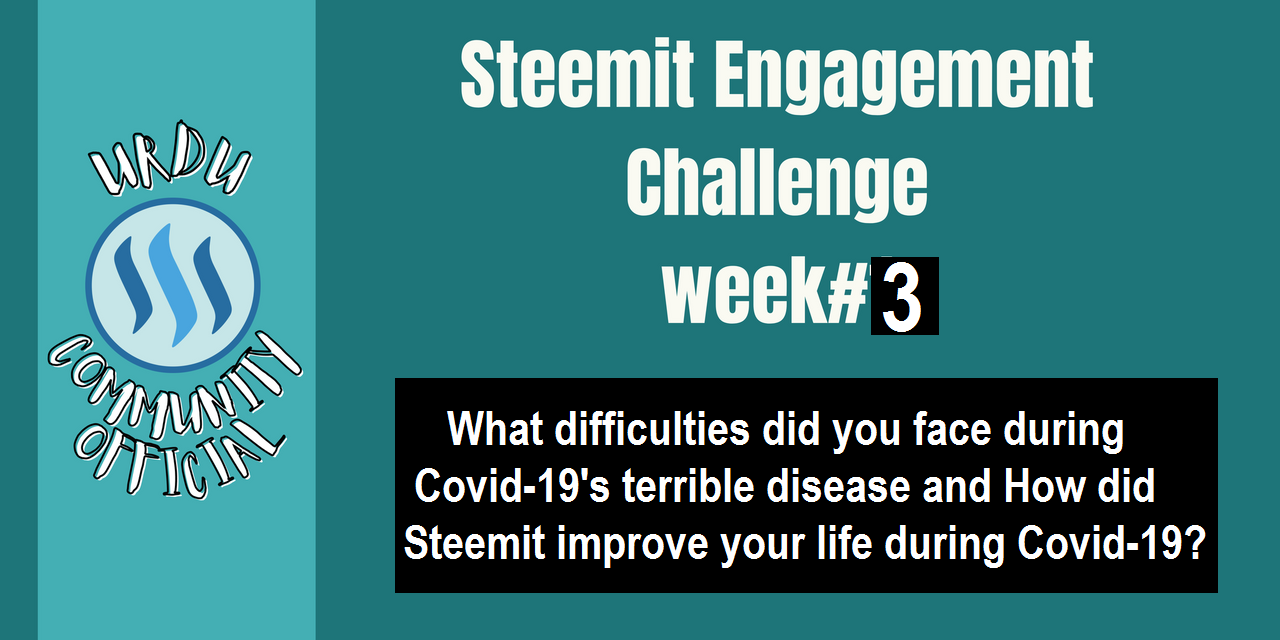 URDU
COMMUNITY
OFFICIAL

Steemit Engagement Challenge week#3

What difficulties did you face during Covid-19's terrible disease and How did Steemit improve your life during Covid-19?